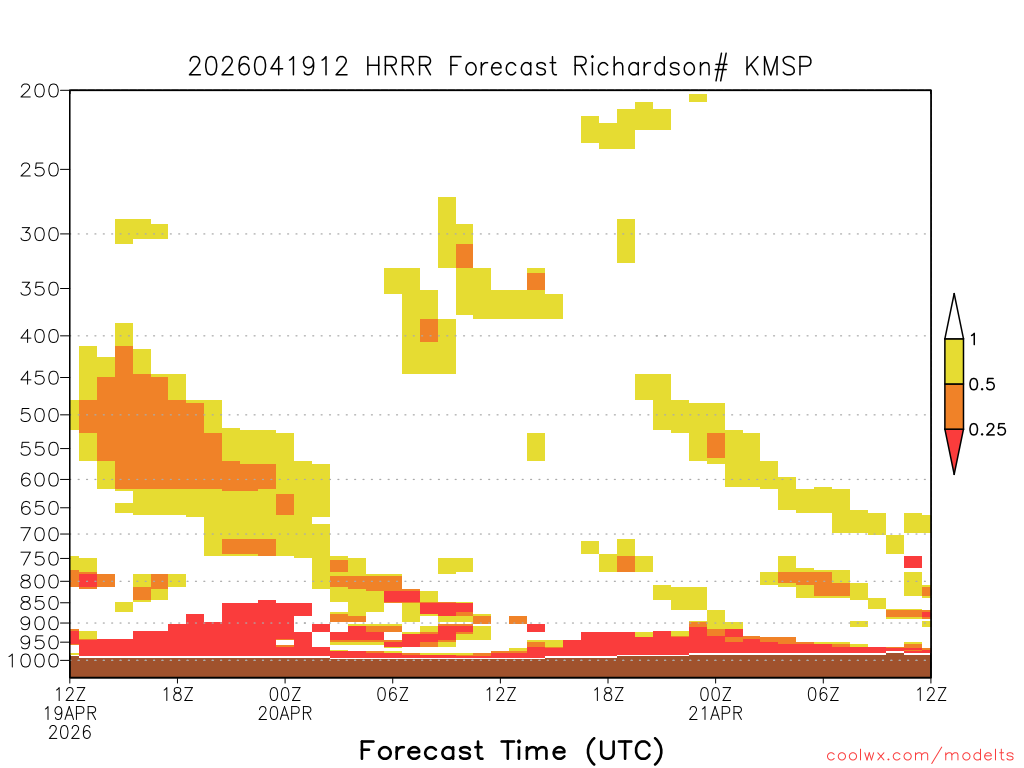 2026041912 HRRR Forecast Richardson# KMSP

200
250
300
350
400
450
500
550
600
650
700
750
800
850
900
950
1000

1
0.5
0.25

12Z 19APR 2026
18Z
00Z 20APR
06Z
12Z
18Z
00Z 21APR
06Z
12Z

Forecast Time (UTC)

coolwx.com/modelts